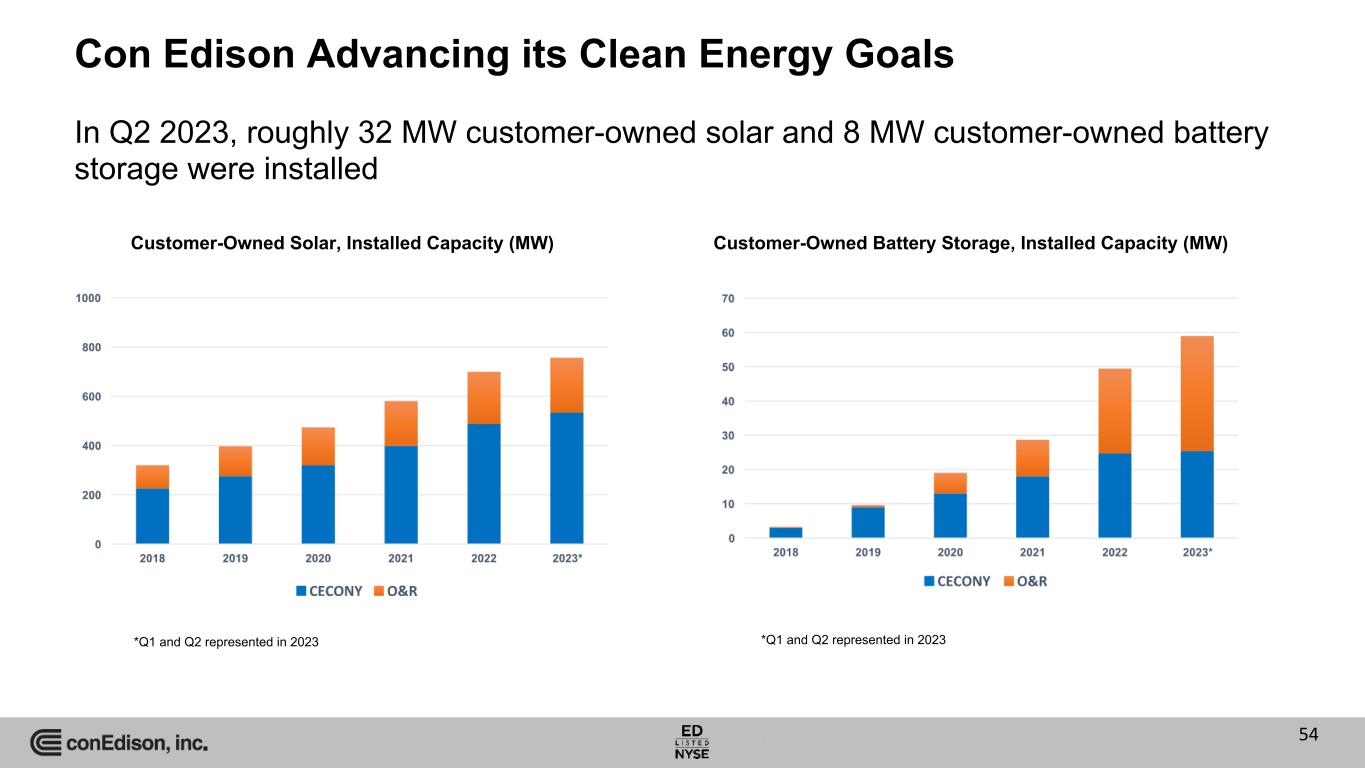 Con Edison Advancing its Clean Energy Goals

In Q2 2023, roughly 32 MW customer-owned solar and 8 MW customer-owned battery storage were installed

Customer-Owned Solar, Installed Capacity (MW)

1000
800
600
400
200
0
2018 2019 2020 2021 2022 2023*

CECONY O&R

*Q1 and Q2 represented in 2023

Customer-Owned Battery Storage, Installed Capacity (MW)

70
60
50
40
30
20
10
0
2018 2019 2020 2021 2022 2023*

CECONY O&R

*Q1 and Q2 represented in 2023

conEdison, inc.

ED LISTED NYSE

54